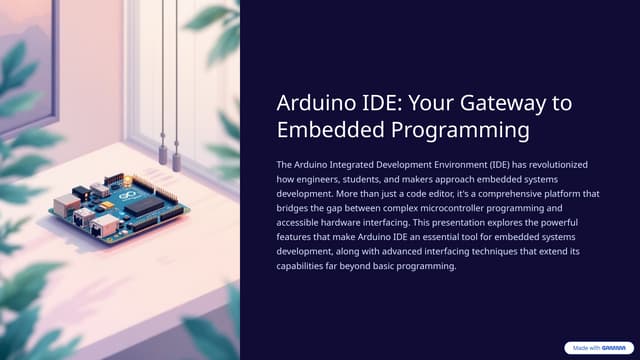 Arduino IDE: Your Gateway to Embedded Programming

The Arduino Integrated Development Environment (IDE) has revolutionized how engineers, students, and makers approach embedded systems development. More than just a code editor, it's a comprehensive platform that bridges the gap between complex microcontroller programming and accessible hardware interfacing. This presentation explores the powerful features that make Arduino IDE an essential tool for embedded systems development, along with advanced interfacing techniques that extend its capabilities far beyond basic programming.

Made with GAMMA